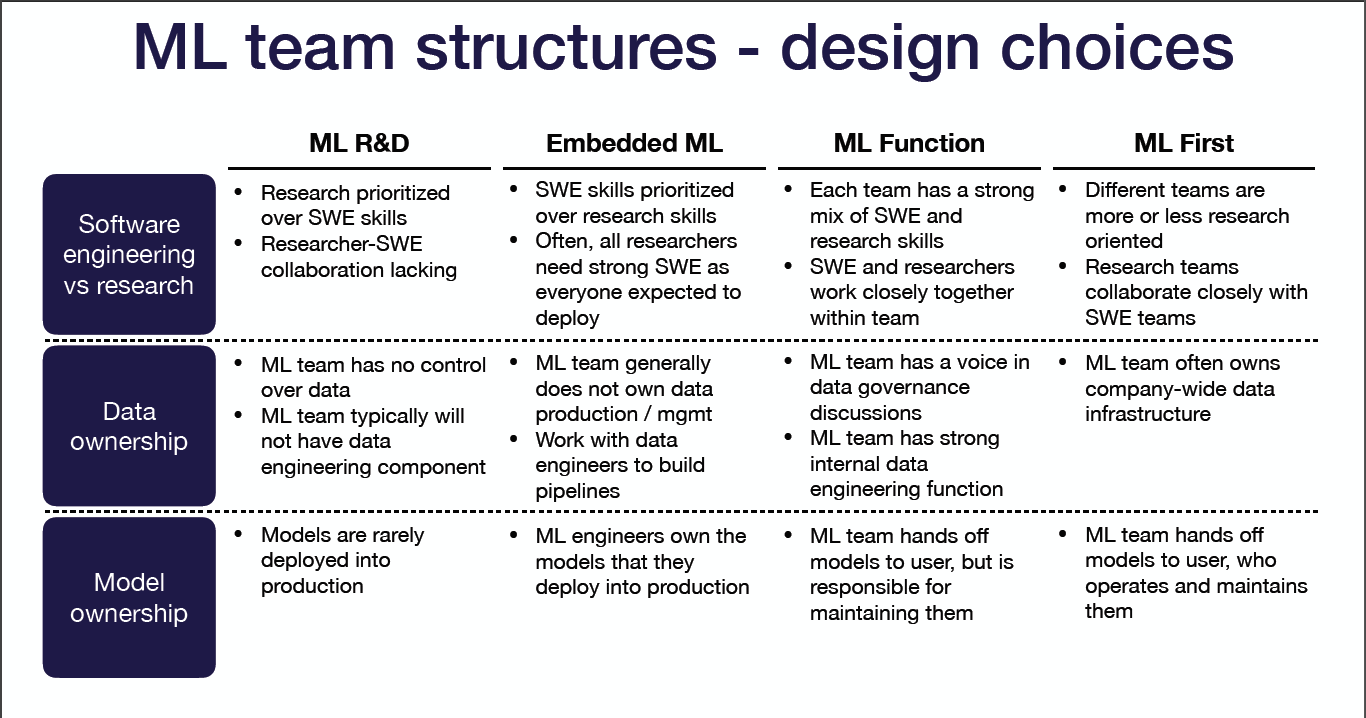 ML team structures - design choices

| | ML R&D | Embedded ML | ML Function | ML First |
|---|---|---|---|---|
| Software engineering vs research | • Research prioritized over SWE skills • Researcher-SWE collaboration lacking | • SWE skills prioritized over research skills • Often, all researchers need strong SWE as everyone expected to deploy | • Each team has a strong mix of SWE and research skills • SWE and researchers work closely together within team | • Different teams are more or less research oriented • Research teams collaborate closely with SWE teams |
| Data ownership | • ML team has no control over data • ML team typically will not have data engineering component | • ML team generally does not own data production / mgmt • Work with data engineers to build pipelines | • ML team has a voice in data governance discussions • ML team has strong internal data engineering function | • ML team often owns company-wide data infrastructure |
| Model ownership | • Models are rarely deployed into production | • ML engineers own the models that they deploy into production | • ML team hands off models to user, but is responsible for maintaining them | • ML team hands off models to user, who operates and maintains them |